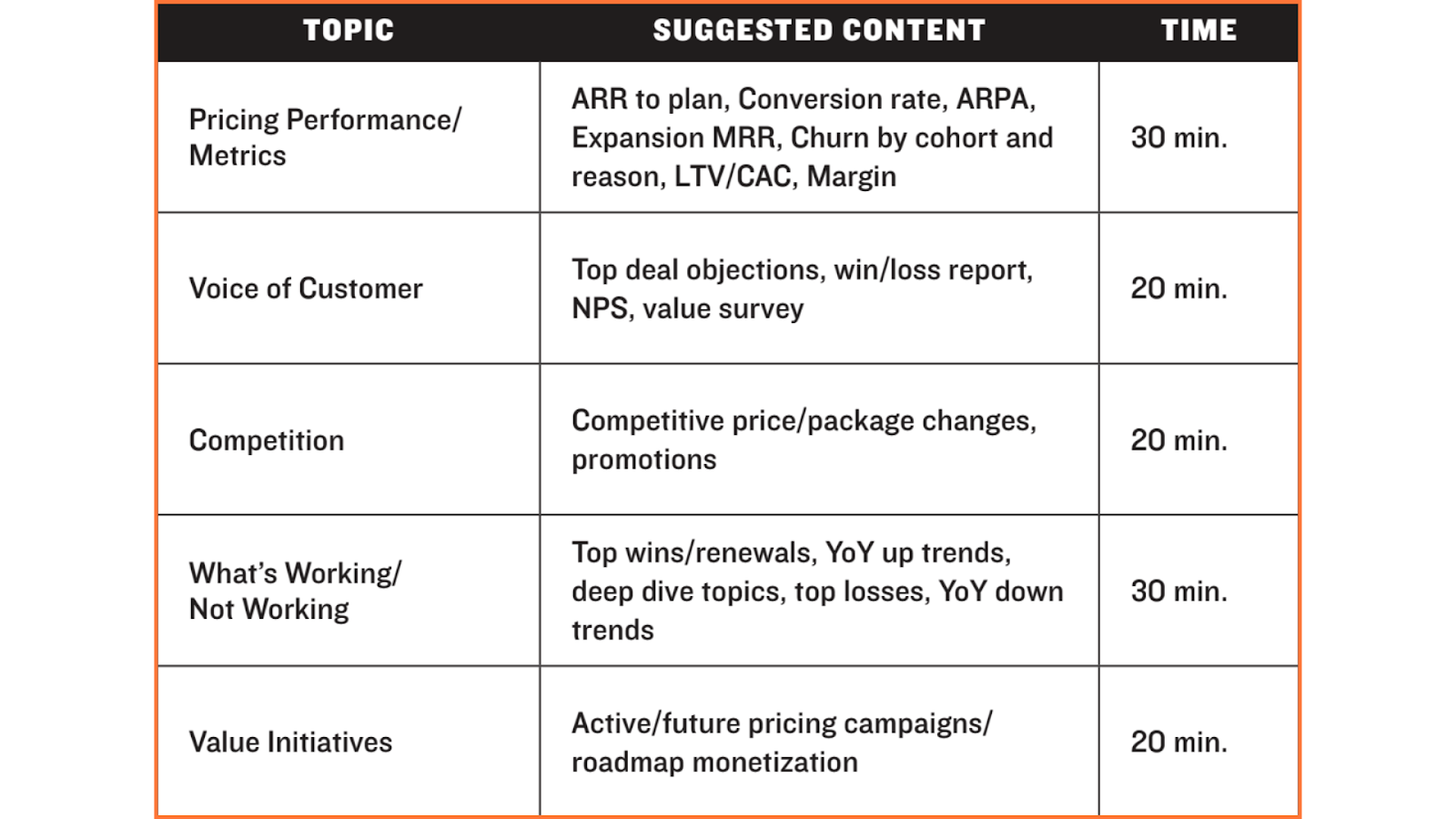 | TOPIC | SUGGESTED CONTENT | TIME |
|---|---|---|
| Pricing Performance/ Metrics | ARR to plan, Conversion rate, ARPA, Expansion MRR, Churn by cohort and reason, LTV/CAC, Margin | 30 min. |
| Voice of Customer | Top deal objections, win/loss report, NPS, value survey | 20 min. |
| Competition | Competitive price/package changes, promotions | 20 min. |
| What's Working/ Not Working | Top wins/renewals, YoY up trends, deep dive topics, top losses, YoY down trends | 30 min. |
| Value Initiatives | Active/future pricing campaigns/ roadmap monetization | 20 min. |